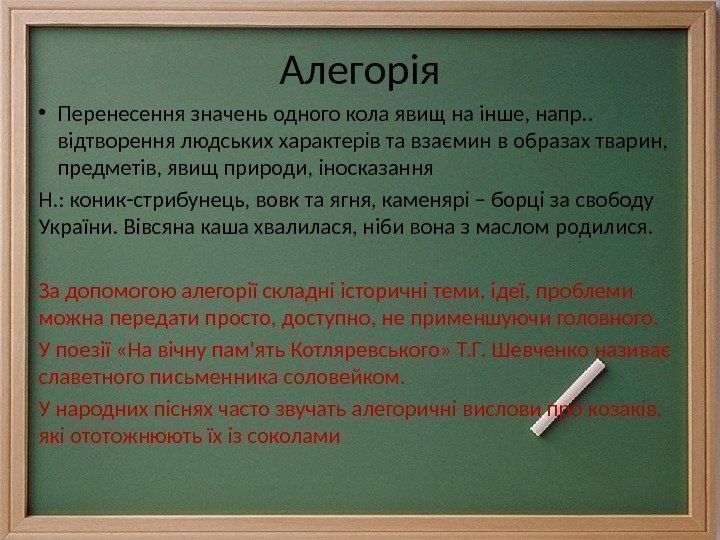 Алегорія

• Перенесення значень одного кола явищ на інше, напр.. відтворення людських характерів та взаємин в образах тварин, предметів, явищ природи, іносказання

Н.: коник-стрибунець, вовк та ягня, каменярі – борці за свободу України. Вівсяна каша хвалилася, ніби вона з маслом родилися.

За допомогою алегорії складні історичні теми, ідеї, проблеми можна передати просто, доступно, не применшуючи головного.

У поезії «На вічну пам'ять Котляревського» Т.Г. Шевченко називає славетного письменника соловейком.

У народних піснях часто звучать алегоричні вислови про козаків, які ототожнюють їх із соколами